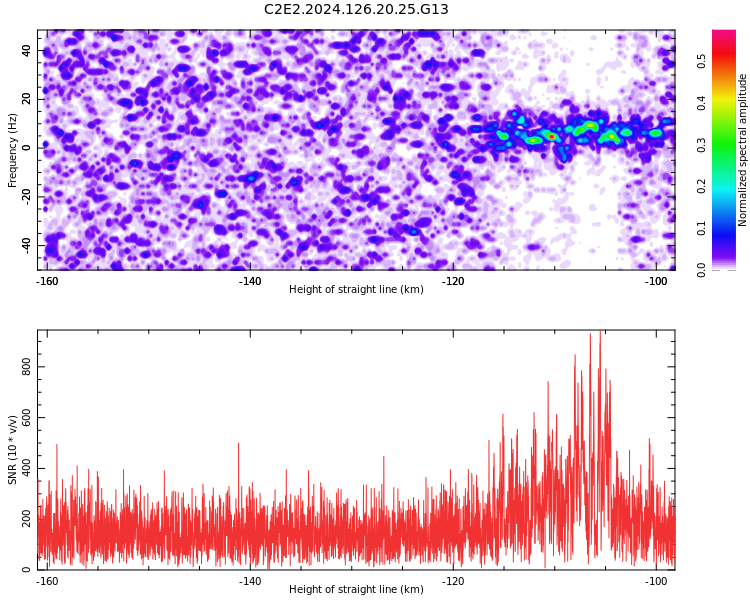 C2E2.2024.126.20.25.G13

Frequency (Hz)
40
20
0
-20
-40
-160
-140
-120
-100
Height of straight line (km)

Normalized spectral amplitude
0.0
0.1
0.2
0.3
0.4
0.5

SNR (10 * v/v)
800
600
400
200
0
-160
-140
-120
-100
Height of straight line (km)